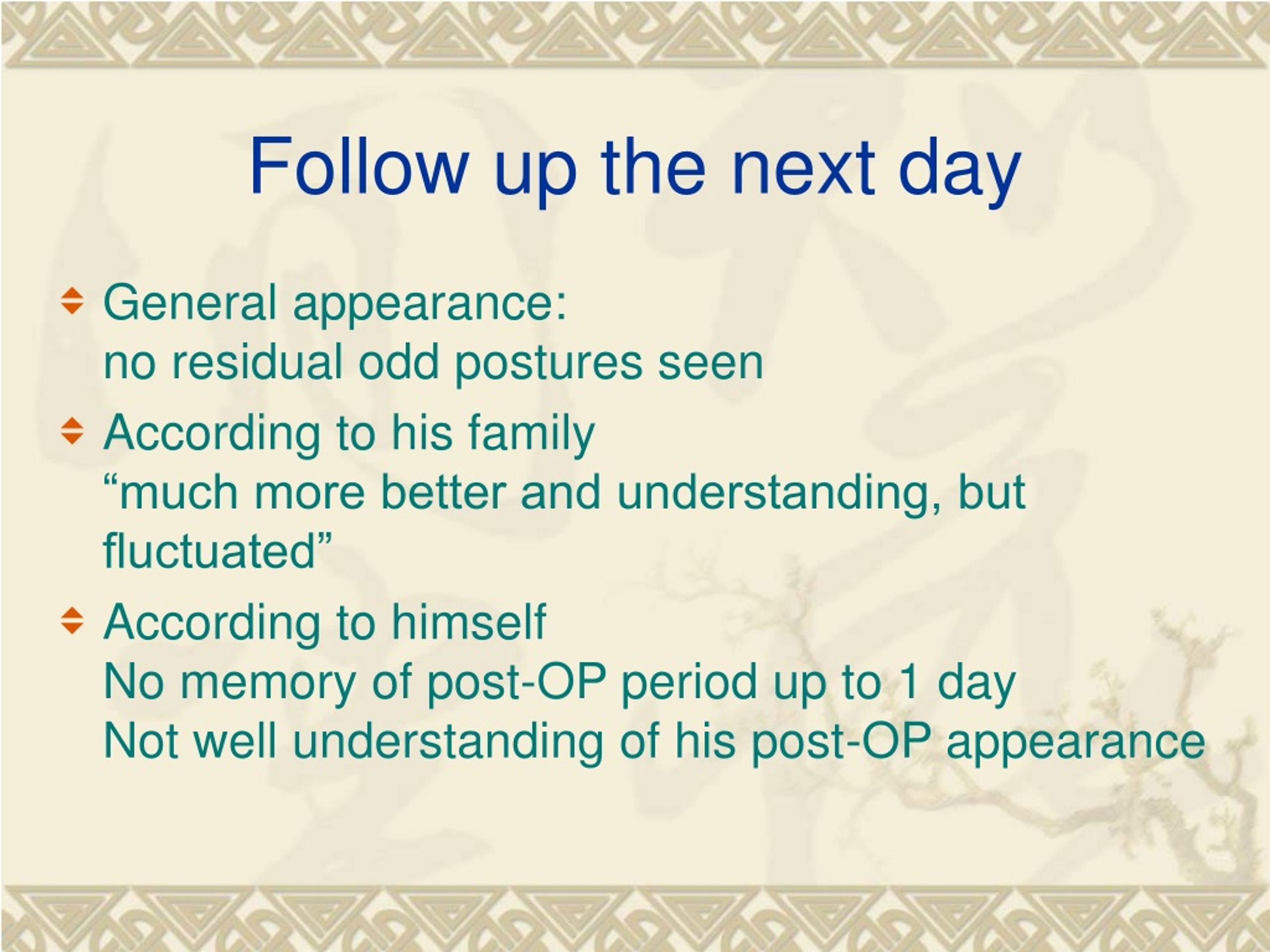 Follow up the next day

General appearance:
no residual odd postures seen

According to his family
“much more better and understanding, but fluctuated”

According to himself
No memory of post-OP period up to 1 day
Not well understanding of his post-OP appearance